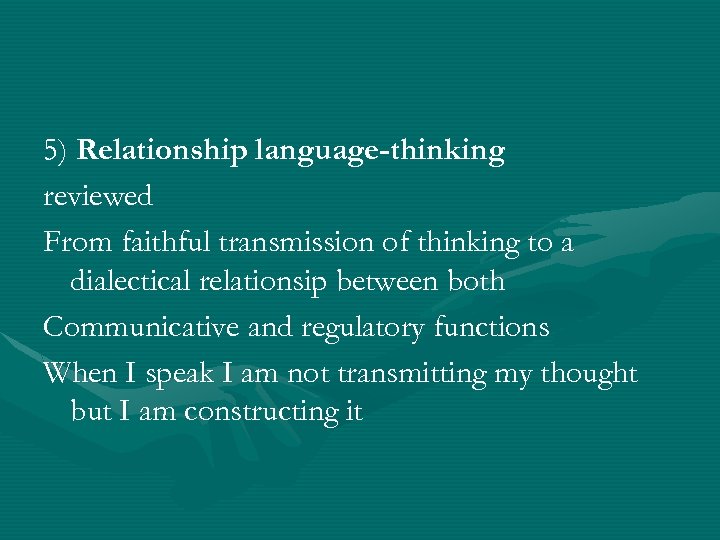 5) Relationship language-thinking

reviewed

From faithful transmission of thinking to a dialectical relationsip between both

Communicative and regulatory functions

When I speak I am not transmitting my thought but I am constructing it